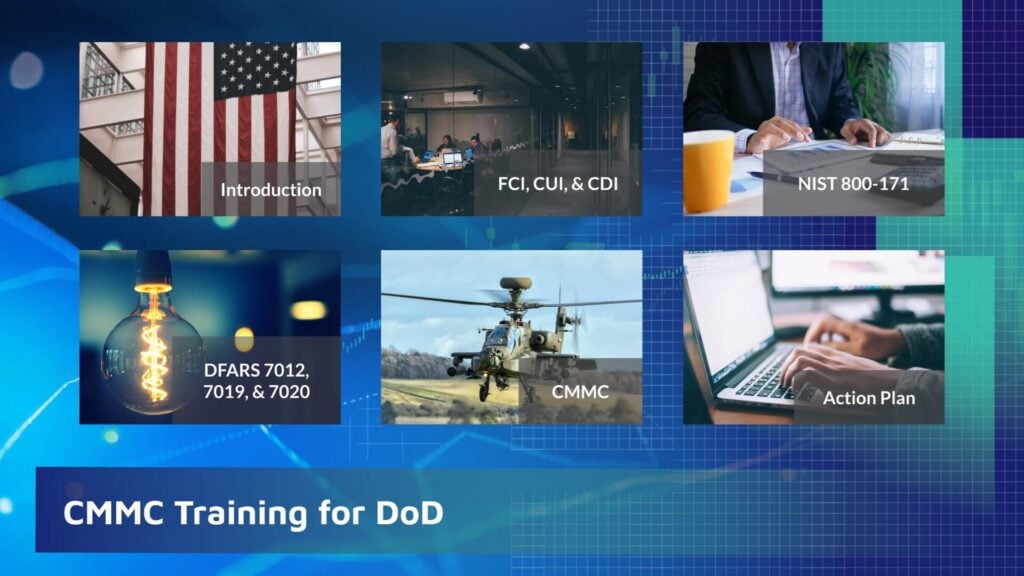 Introduction

FCI, CUI, & CDI

NIST 800-171

DFARS 7012, 7019, & 7020

CMMC

Action Plan

CMMC Training for DoD